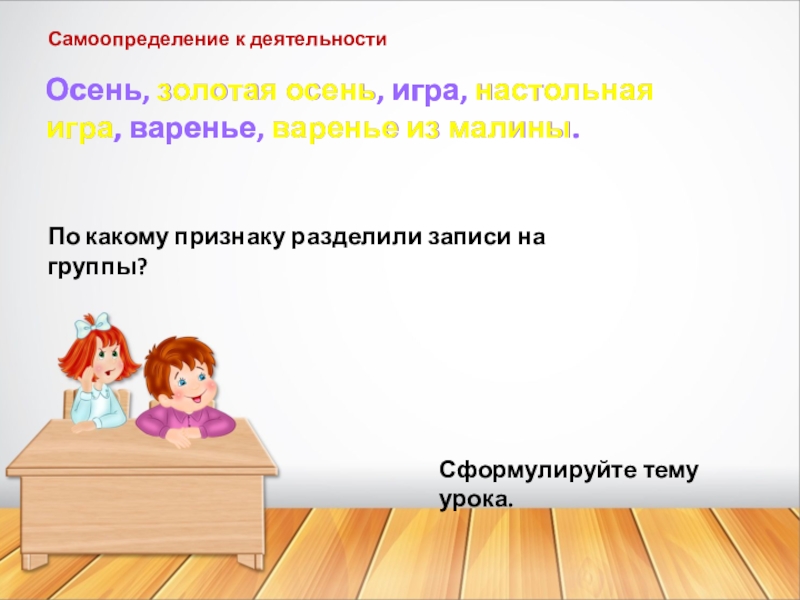 Самоопределение к деятельности

Осень, золотая осень, игра, настольная игра, варенье, варенье из малины.

По какому признаку разделили записи на группы?

Сформулируйте тему урока.